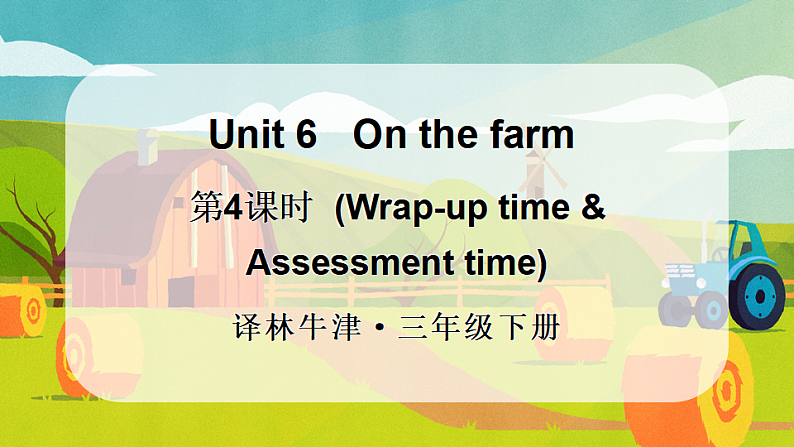 Unit 6 On the farm

第4课时 (Wrap-up time & Assessment time)

译林牛津·三年级下册